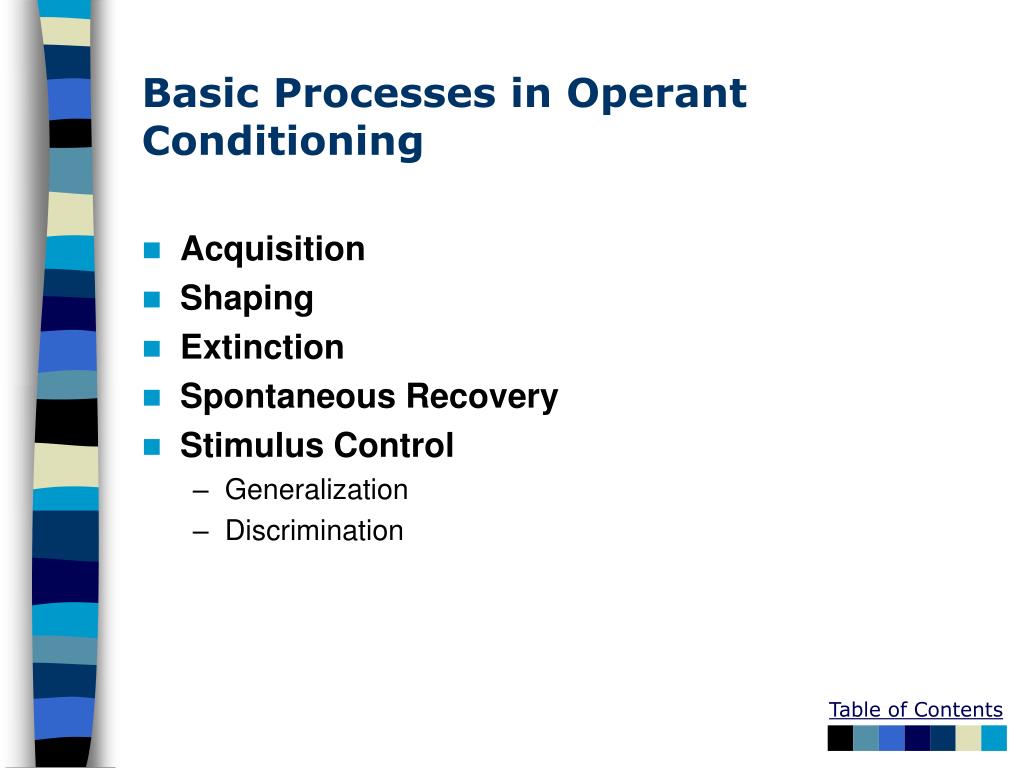 Basic Processes in Operant Conditioning

- Acquisition
- Shaping
- Extinction
- Spontaneous Recovery
- Stimulus Control
  – Generalization
  – Discrimination

Table of Contents